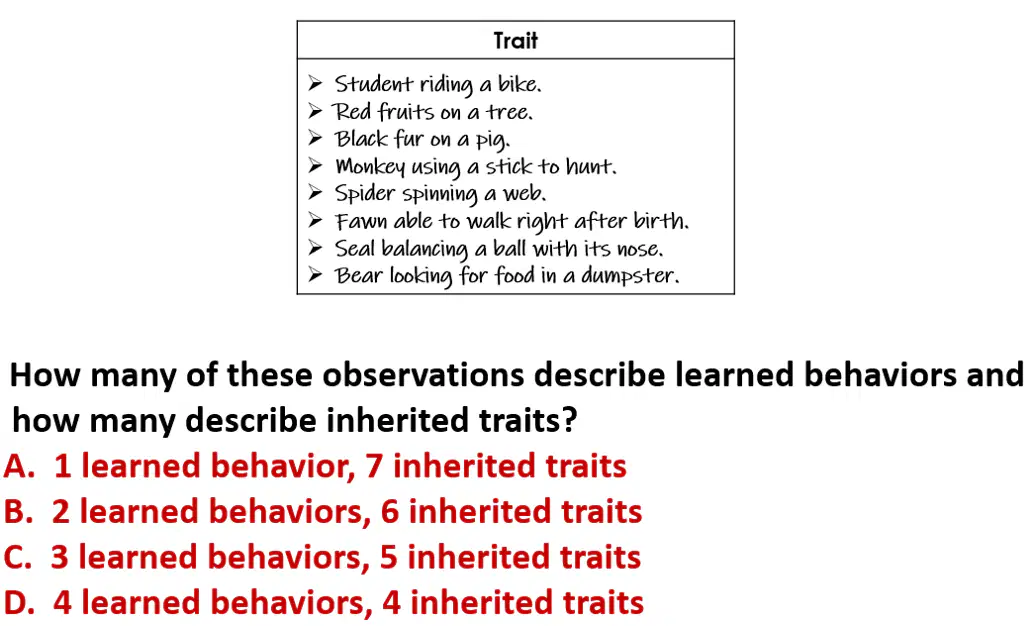 | Trait |
|---|
| ➢ Student riding a bike.<br>➢ Red fruits on a tree.<br>➢ Black fur on a pig.<br>➢ Monkey using a stick to hunt.<br>➢ Spider spinning a web.<br>➢ Fawn able to walk right after birth.<br>➢ Seal balancing a ball with its nose.<br>➢ Bear looking for food in a dumpster. |

How many of these observations describe learned behaviors and how many describe inherited traits?

A. 1 learned behavior, 7 inherited traits
B. 2 learned behaviors, 6 inherited traits
C. 3 learned behaviors, 5 inherited traits
D. 4 learned behaviors, 4 inherited traits